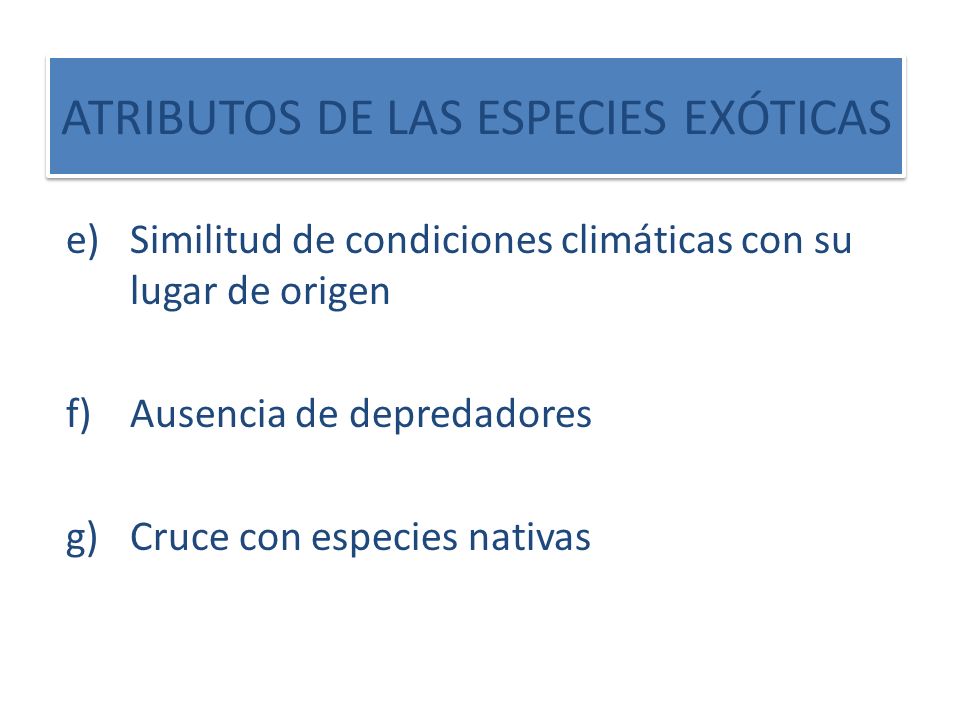 ATRIBUTOS DE LAS ESPECIES EXÓTICAS

e) Similitud de condiciones climáticas con su lugar de origen

f) Ausencia de depredadores

g) Cruce con especies nativas